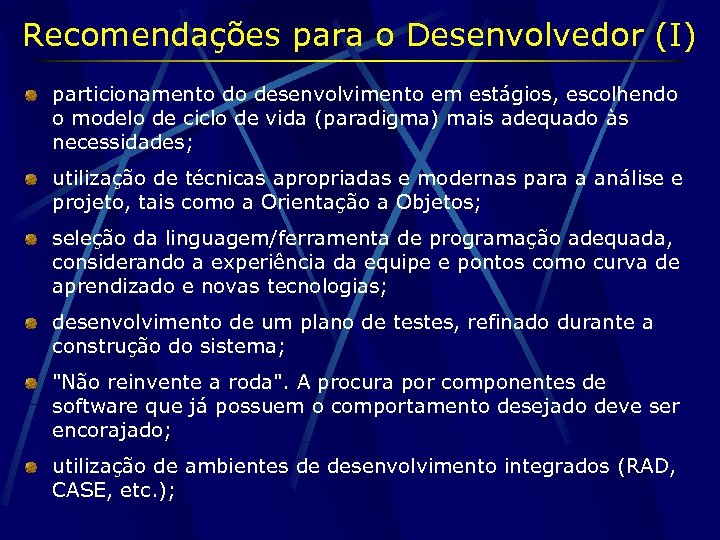 Recomendações para o Desenvolvedor (I)

particionamento do desenvolvimento em estágios, escolhendo o modelo de ciclo de vida (paradigma) mais adequado às necessidades;

utilização de técnicas apropriadas e modernas para a análise e projeto, tais como a Orientação a Objetos;

seleção da linguagem/ferramenta de programação adequada, considerando a experiência da equipe e pontos como curva de aprendizado e novas tecnologias;

desenvolvimento de um plano de testes, refinado durante a construção do sistema;

"Não reinvente a roda". A procura por componentes de software que já possuem o comportamento desejado deve ser encorajado;

utilização de ambientes de desenvolvimento integrados (RAD, CASE, etc.);